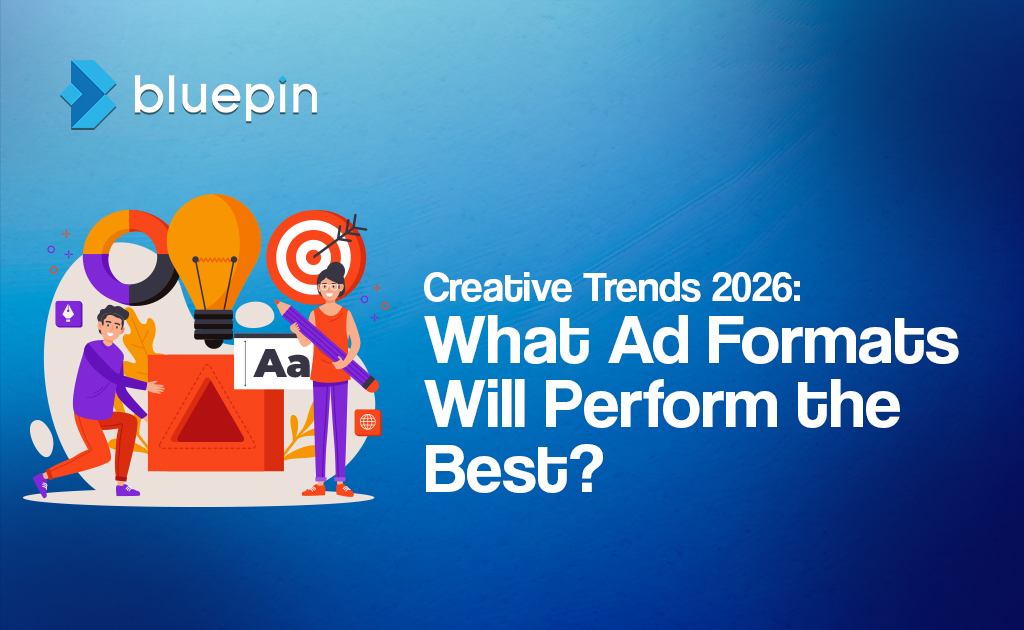 bluepin

Aa

Creative Trends 2026:
What Ad Formats Will Perform the Best?